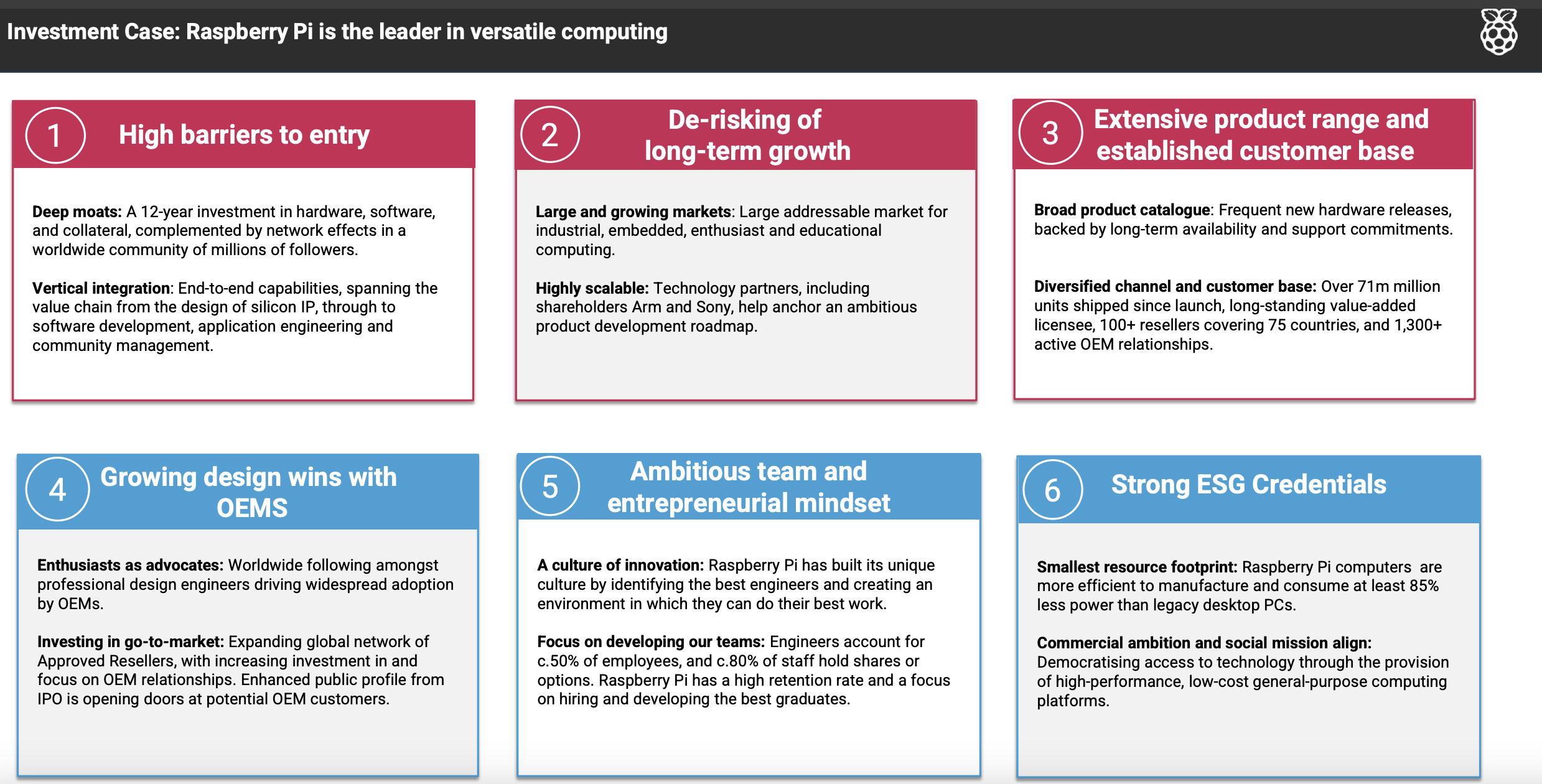 Investment Case: Raspberry Pi is the leader in versatile computing

1 High barriers to entry

Deep moats: A 12-year investment in hardware, software, and collateral, complemented by network effects in a worldwide community of millions of followers.

Vertical integration: End-to-end capabilities, spanning the value chain from the design of silicon IP, through to software development, application engineering and community management.

2 De-risking of long-term growth

Large and growing markets: Large addressable market for industrial, embedded, enthusiast and educational computing.

Highly scalable: Technology partners, including shareholders Arm and Sony, help anchor an ambitious product development roadmap.

3 Extensive product range and established customer base

Broad product catalogue: Frequent new hardware releases, backed by long-term availability and support commitments.

Diversified channel and customer base: Over 71m million units shipped since launch, long-standing value-added licensee, 100+ resellers covering 75 countries, and 1,300+ active OEM relationships.

4 Growing design wins with OEMS

Enthusiasts as advocates: Worldwide following amongst professional design engineers driving widespread adoption by OEMs.

Investing in go-to-market: Expanding global network of Approved Resellers, with increasing investment in and focus on OEM relationships. Enhanced public profile from IPO is opening doors at potential OEM customers.

5 Ambitious team and entrepreneurial mindset

A culture of innovation: Raspberry Pi has built its unique culture by identifying the best engineers and creating an environment in which they can do their best work.

Focus on developing our teams: Engineers account for c.50% of employees, and c.80% of staff hold shares or options. Raspberry Pi has a high retention rate and a focus on hiring and developing the best graduates.

6 Strong ESG Credentials

Smallest resource footprint: Raspberry Pi computers are more efficient to manufacture and consume at least 85% less power than legacy desktop PCs.

Commercial ambition and social mission align: Democratising access to technology through the provision of high-performance, low-cost general-purpose computing platforms.